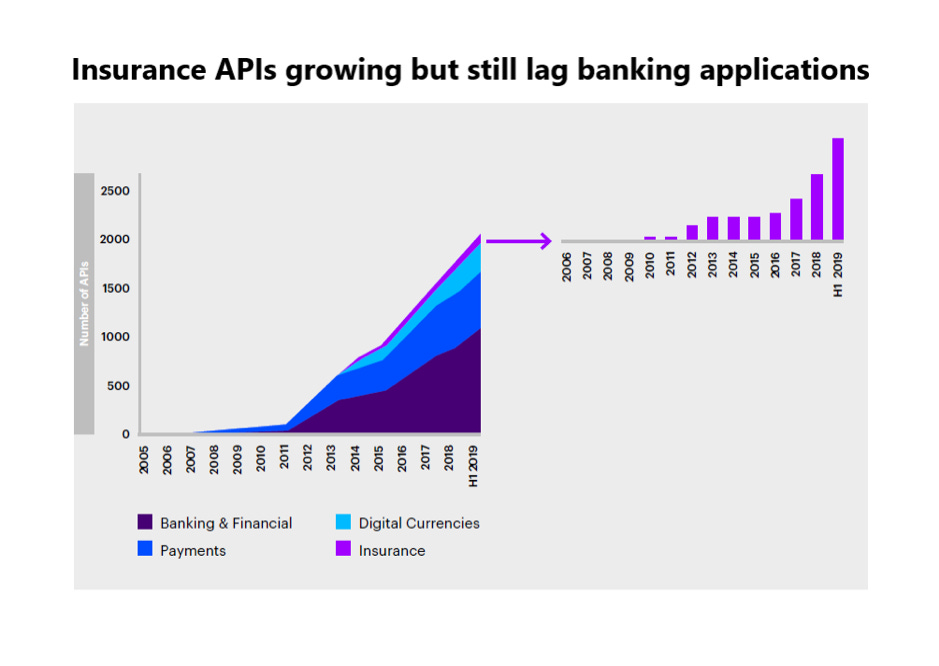 Insurance APIs growing but still lag banking applications

Number of APIs

2500
2000
1500
1000
500
0

2005
2006
2007
2008
2009
2010
2011
2012
2013
2014
2015
2016
2017
2018
H1 2019

2006
2007
2008
2009
2010
2011
2012
2013
2014
2015
2016
2017
2018
H1 2019

Banking & Financial
Payments
Digital Currencies
Insurance